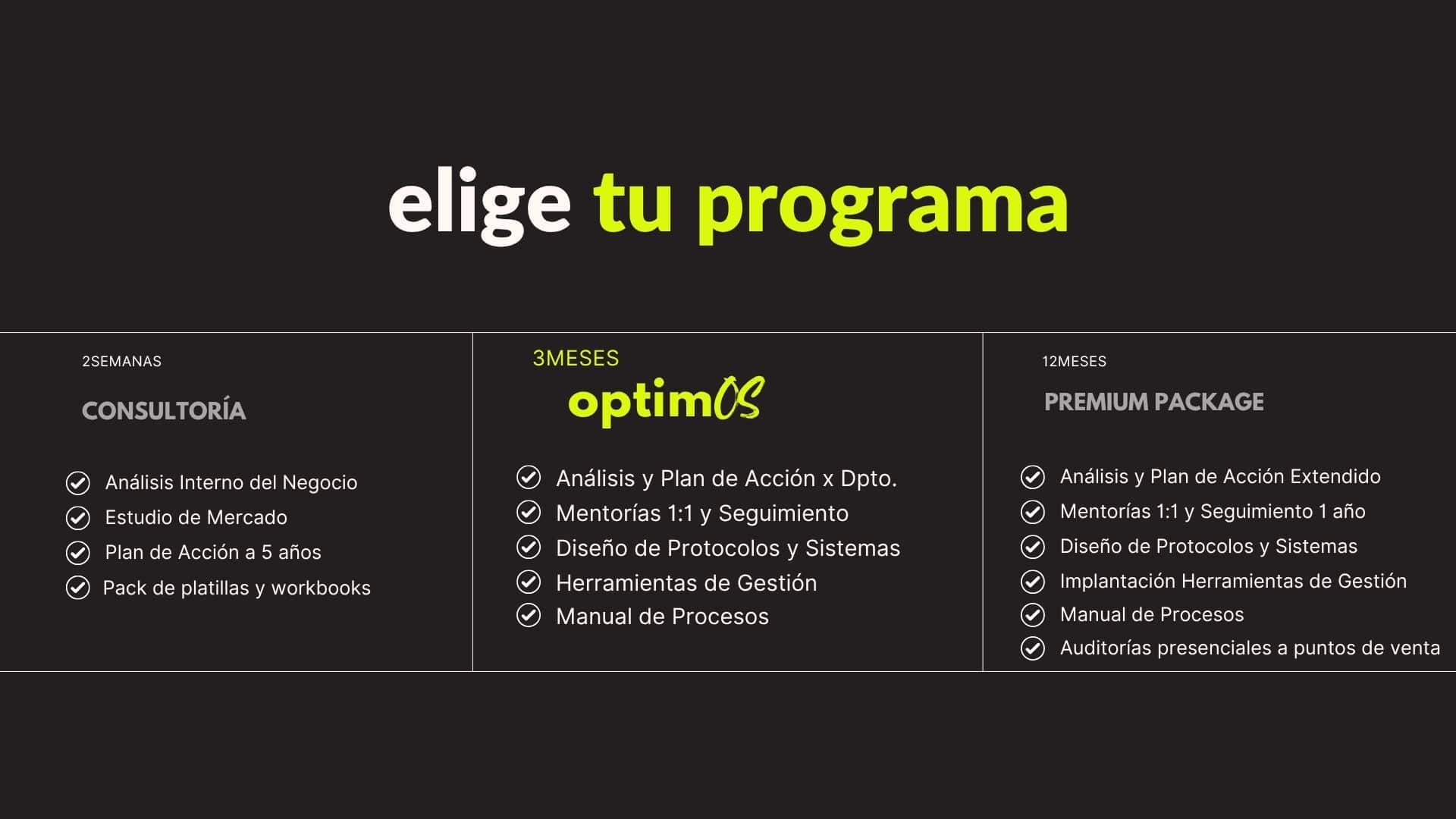 elige tu programa

2SEMANAS

CONSULTORÍA

Análisis Interno del Negocio
Estudio de Mercado
Plan de Acción a 5 años
Pack de platillas y workbooks

3MESES

optimOS

Análisis y Plan de Acción x Dpto.
Mentorías 1:1 y Seguimiento
Diseño de Protocolos y Sistemas
Herramientas de Gestión
Manual de Procesos

12MESES

PREMIUM PACKAGE

Análisis y Plan de Acción Extendido
Mentorías 1:1 y Seguimiento 1 año
Diseño de Protocolos y Sistemas
Implantación Herramientas de Gestión
Manual de Procesos
Auditorías presenciales a puntos de venta